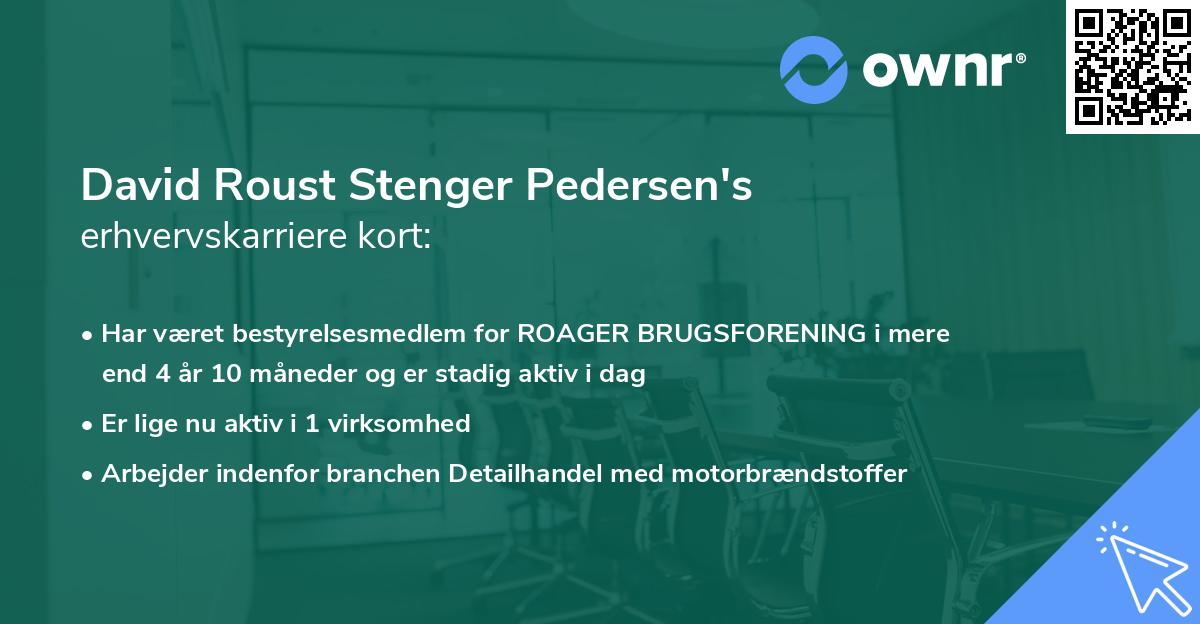 ownr®

David Roust Stenger Pedersen's
erhvervskarriere kort:

• Har været bestyrelsesmedlem for ROAGER BRUGSFORENING i mere end 4 år 10 måneder og er stadig aktiv i dag
• Er lige nu aktiv i 1 virksomhed
• Arbejder indenfor branchen Detailhandel med motorbrændstoffer